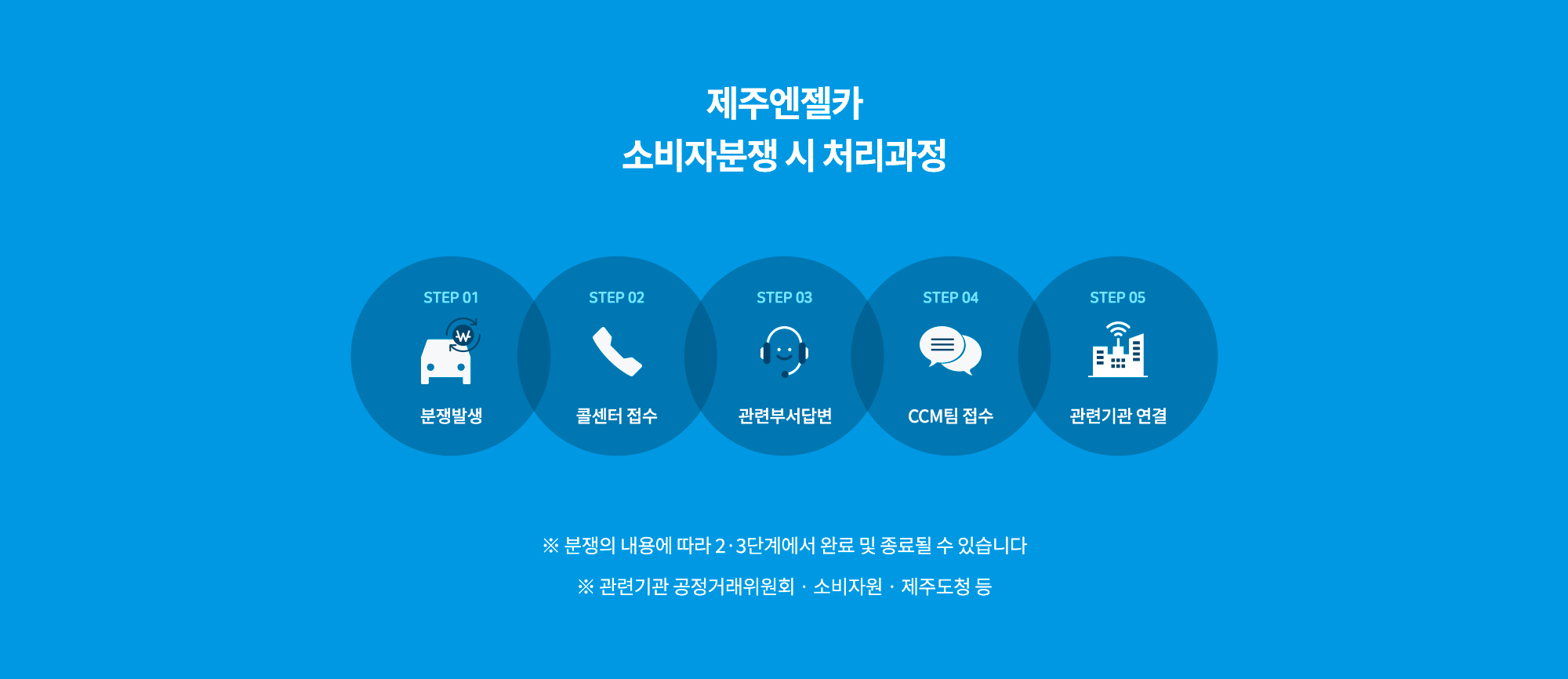 제주엔젤카
소비자분쟁 시 처리과정

STEP 01
분쟁발생

STEP 02
콜센터 접수

STEP 03
관련부서답변

STEP 04
CCM팀 접수

STEP 05
관련기관 연결

※ 분쟁의 내용에 따라 2·3단계에서 완료 및 종료될 수 있습니다

※ 관련기관 공정거래위원회 · 소비자원 · 제주도청 등